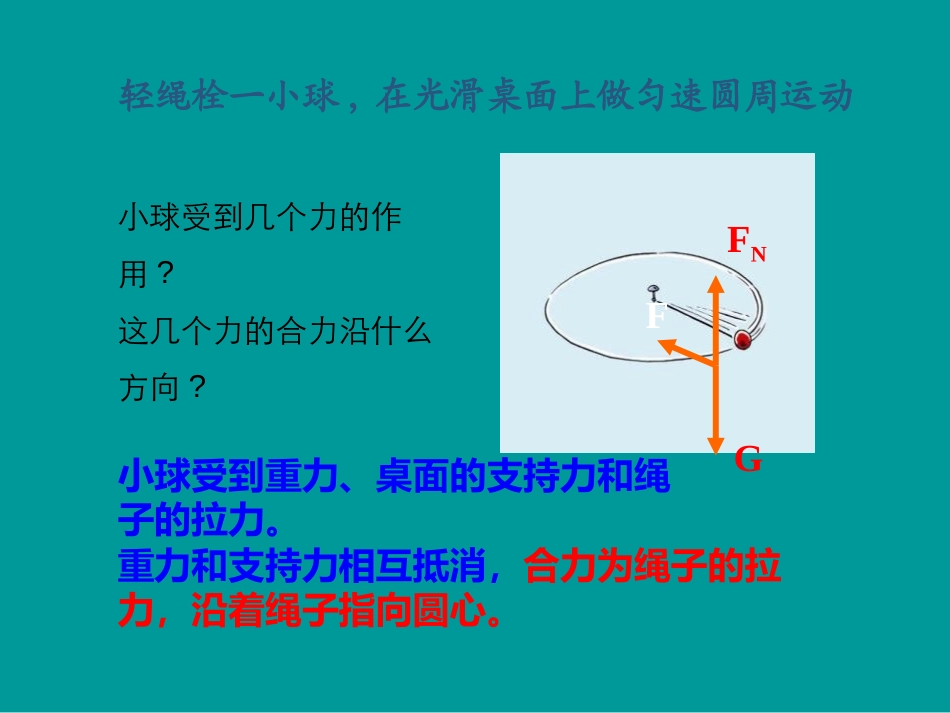 轻绳栓一小球，在光滑桌面上做匀速圆周运动

小球受到几个力的作用？

这几个力的合力沿什么方向？

$F_N$

F

G

小球受到重力、桌面的支持力和绳子的拉力。

重力和支持力相互抵消，合力为绳子的拉力，沿着绳子指向圆心。